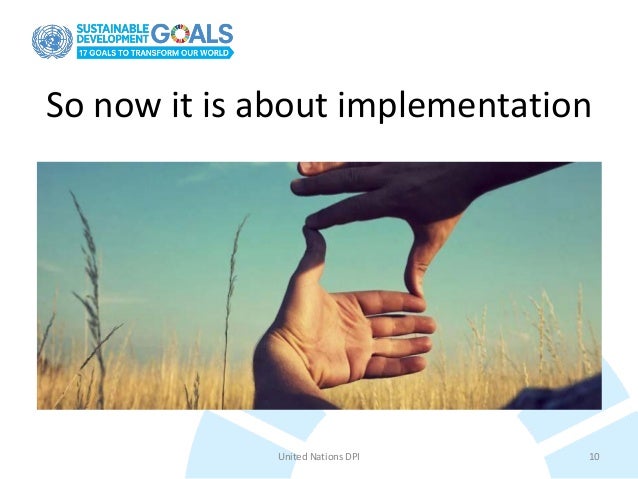 SUSTAINABLE DEVELOPMENT GOALS
17 GOALS TO TRANSFORM OUR WORLD

So now it is about implementation

United Nations DPI

10